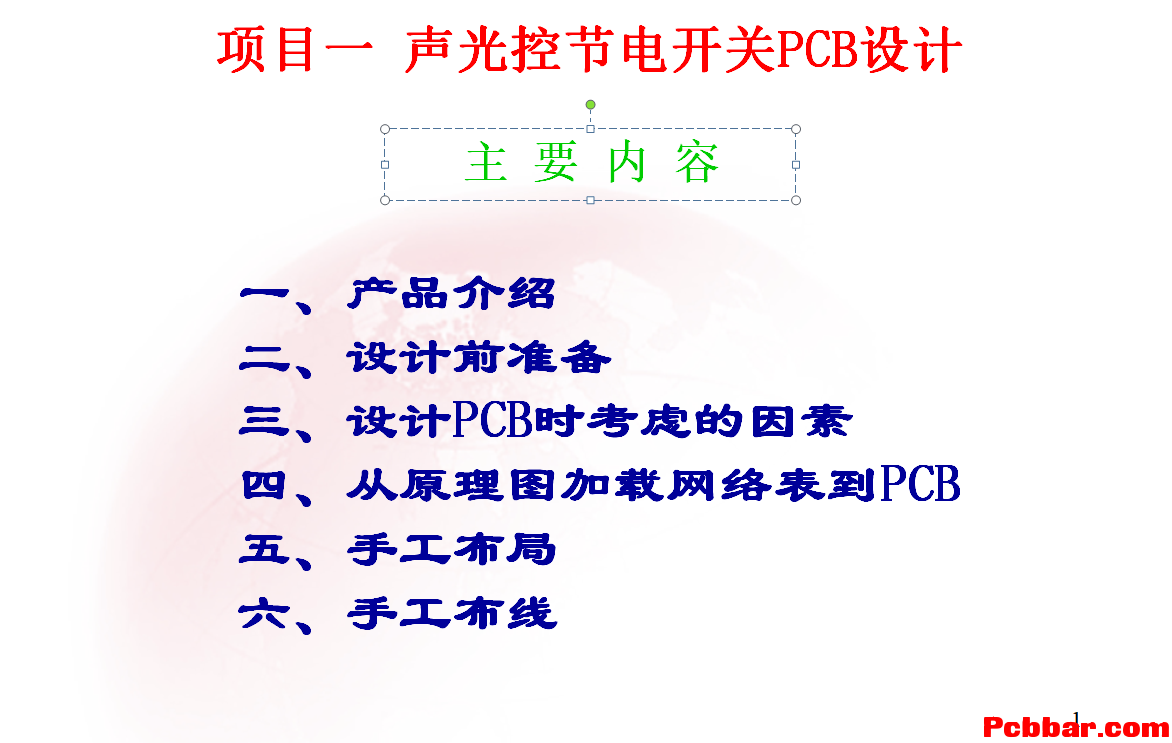 项目一 声光控节电开关PCB设计

主 要 内 容

一、产品介绍
二、设计前准备
三、设计PCB时考虑的因素
四、从原理图加载网络表到PCB
五、手工布局
六、手工布线

1

Pcbbar.com